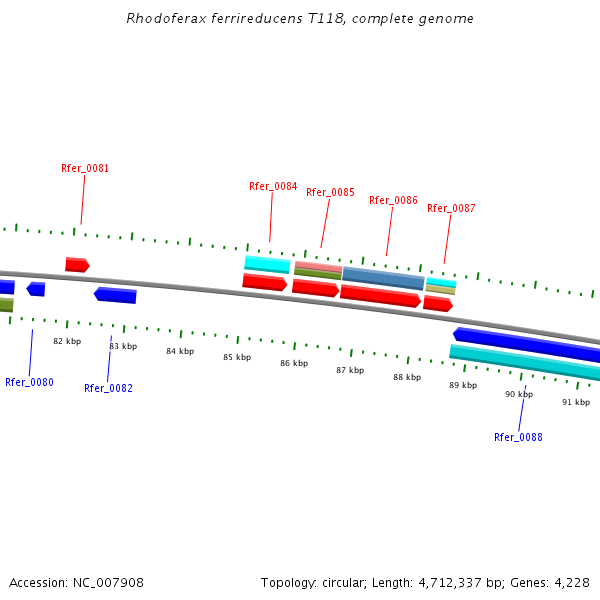 Rhodoferax ferrireducens T118, complete genome

Rfer_0081

Rfer_0084

Rfer_0085

Rfer_0086

Rfer_0087

82 kbp

83 kbp

84 kbp

85 kbp

86 kbp

87 kbp

88 kbp

89 kbp

90 kbp

91 kbp

Rfer_0080

Rfer_0082

Rfer_0088

Accession: NC_007908

Topology: circular; Length: 4,712,337 bp; Genes: 4,228